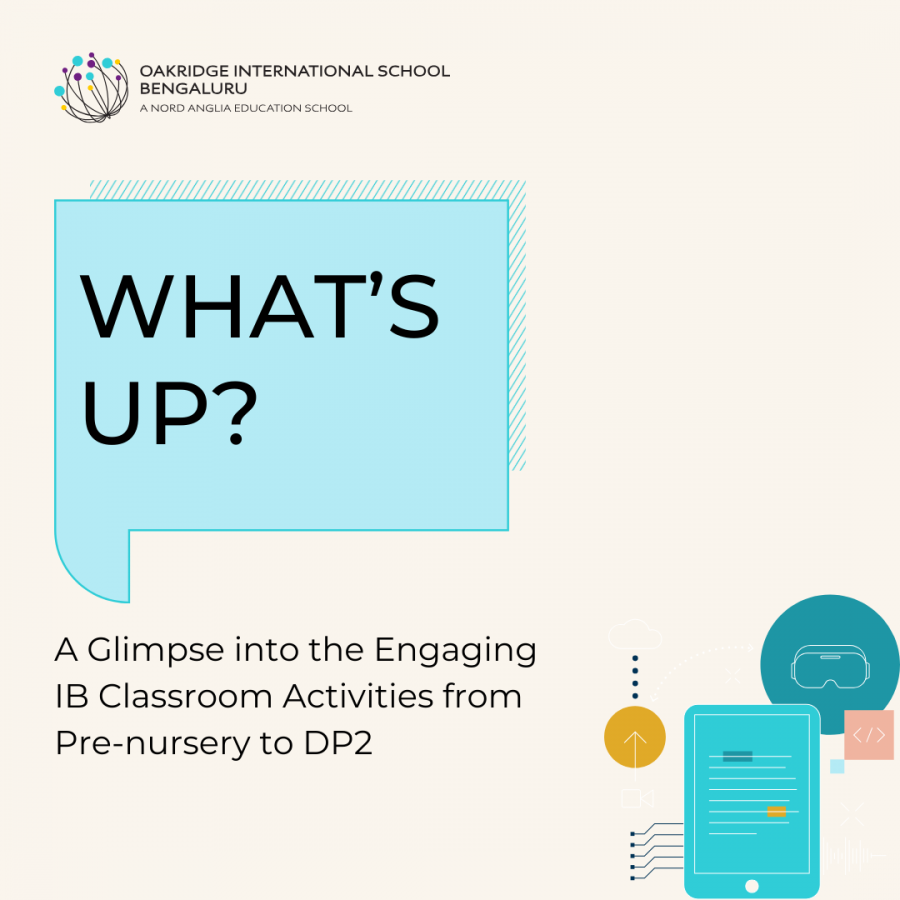 OAKRIDGE INTERNATIONAL SCHOOL
BENGALURU
A NORD ANGLIA EDUCATION SCHOOL

WHAT'S UP?

A Glimpse into the Engaging IB Classroom Activities from Pre-nursery to DP2

</>